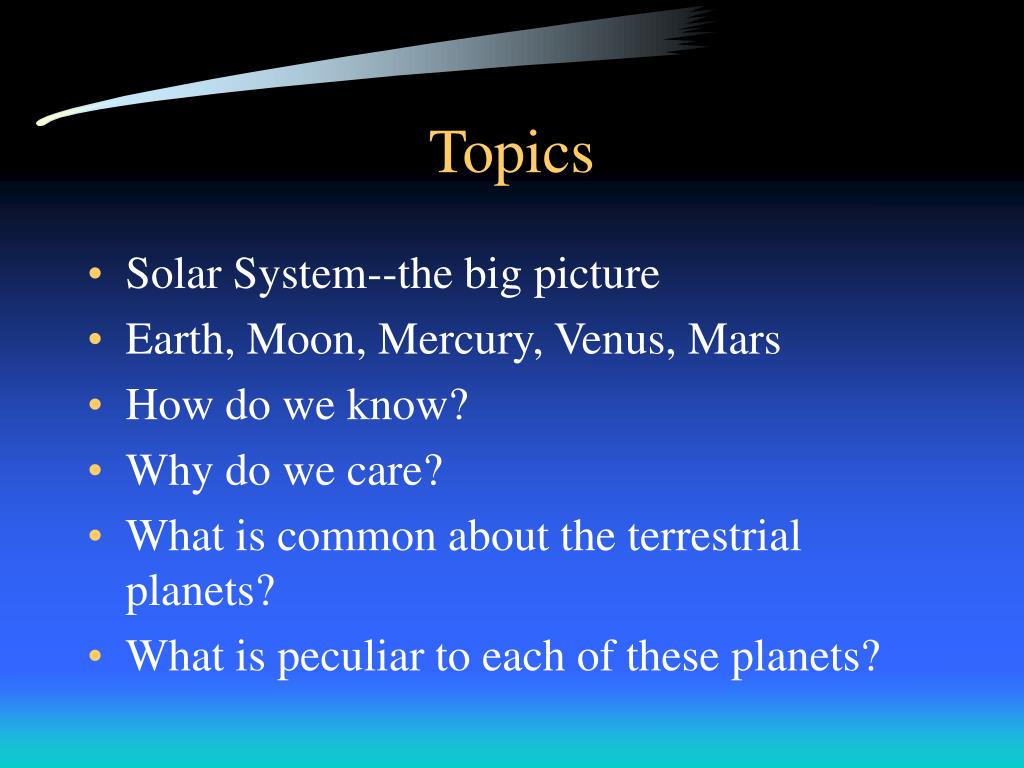 Topics

• Solar System--the big picture
• Earth, Moon, Mercury, Venus, Mars
• How do we know?
• Why do we care?
• What is common about the terrestrial planets?
• What is peculiar to each of these planets?